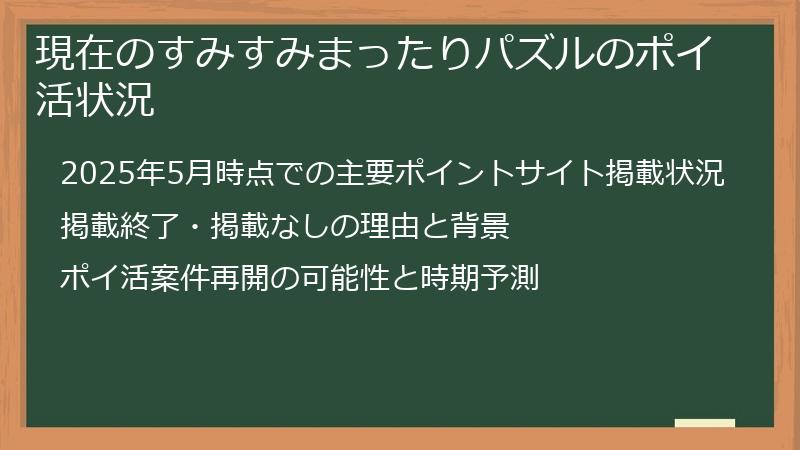 現在のすみすみまったりパズルのポイ活状況

2025年5月時点での主要ポイントサイト掲載状況

掲載終了・掲載なしの理由と背景

ポイ活案件再開の可能性と時期予測